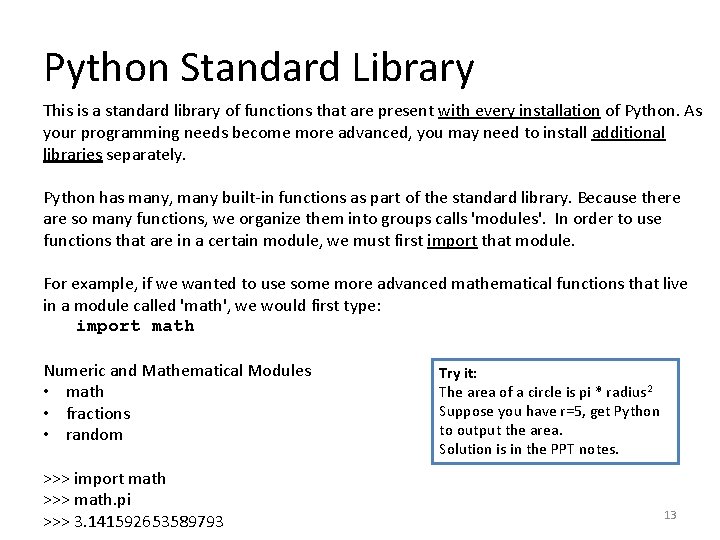 Python Standard Library

This is a standard library of functions that are present with every installation of Python. As your programming needs become more advanced, you may need to install additional libraries separately.

Python has many, many built-in functions as part of the standard library. Because there are so many functions, we organize them into groups calls 'modules'. In order to use functions that are in a certain module, we must first import that module.

For example, if we wanted to use some more advanced mathematical functions that live in a module called 'math', we would first type:
import math

Numeric and Mathematical Modules
• math
• fractions
• random

>>> import math
>>> math.pi
>>> 3.141592653589793

Try it:
The area of a circle is pi * radius$^2$
Suppose you have r=5, get Python to output the area.
Solution is in the PPT notes.

13